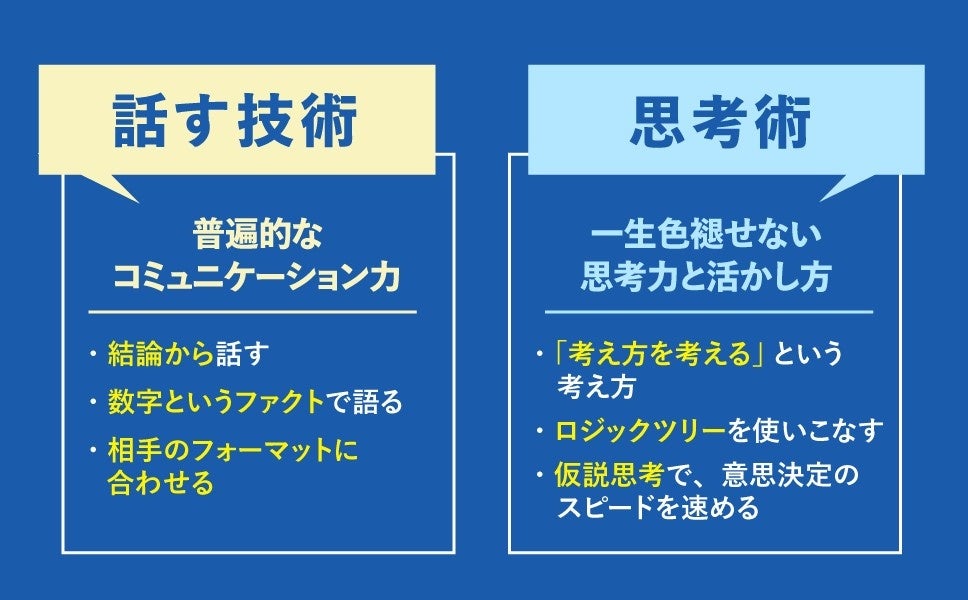 話す技術

普遍的な
コミュニケーション力

・結論から話す
・数字というファクトで語る
・相手のフォーマットに合わせる

思考術

一生色褪せない
思考力と活かし方

・「考え方を考える」という考え方
・ロジックツリーを使いこなす
・仮説思考で、意思決定のスピードを速める